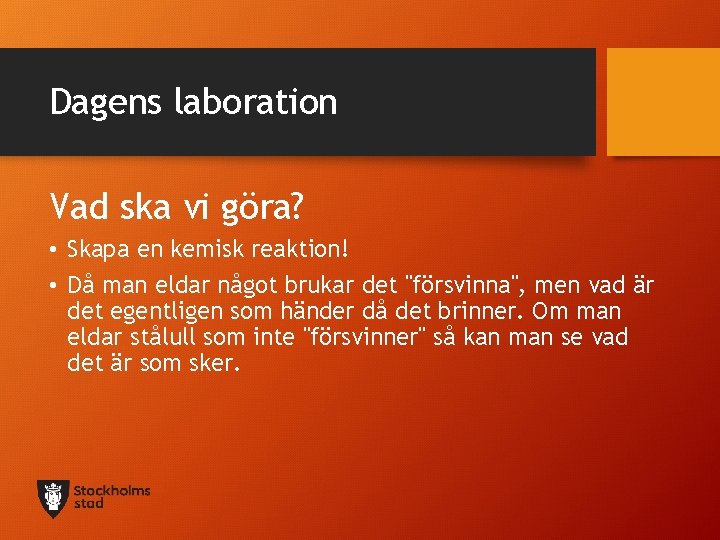 Dagens laboration

Vad ska vi göra?

• Skapa en kemisk reaktion!

• Då man eldar något brukar det "försvinna", men vad är det egentligen som händer då det brinner. Om man eldar stålull som inte "försvinner" så kan man se vad det är som sker.

Stockholms stad